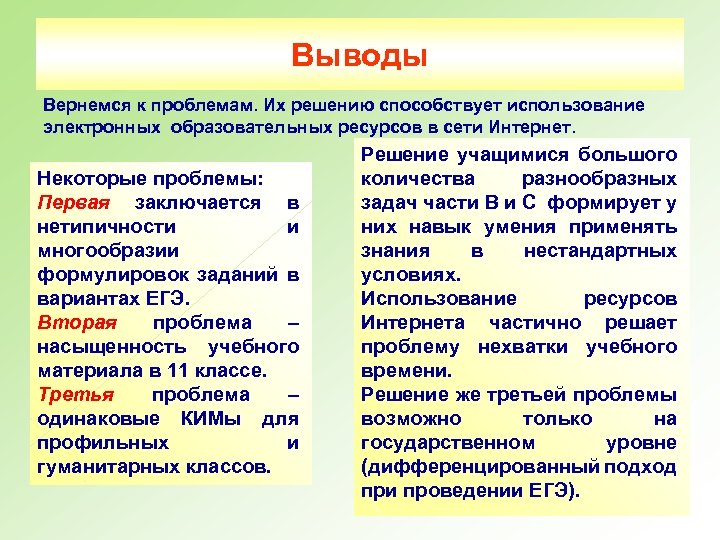 Выводы

Вернемся к проблемам. Их решению способствует использование электронных образовательных ресурсов в сети Интернет.

Некоторые проблемы:
Первая заключается в нетипичности и многообразии формулировок заданий в вариантах ЕГЭ.
Вторая проблема – насыщенность учебного материала в 11 классе.
Третья проблема – одинаковые КИМы для профильных и гуманитарных классов.

Решение учащимися большого количества разнообразных задач части В и С формирует у них навык умения применять знания в нестандартных условиях.
Использование ресурсов Интернета частично решает проблему нехватки учебного времени.
Решение же третьей проблемы возможно только на государственном уровне (дифференцированный подход при проведении ЕГЭ).